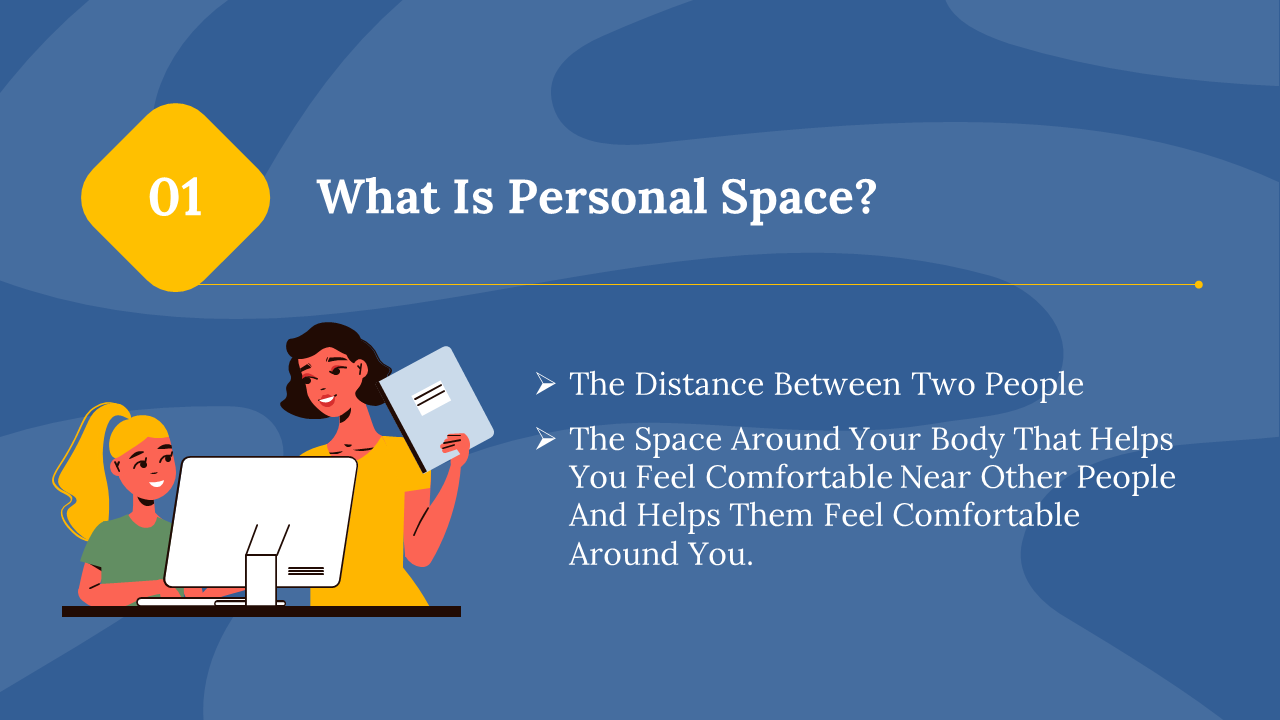 01

What Is Personal Space?

➢ The Distance Between Two People

➢ The Space Around Your Body That Helps You Feel Comfortable Near Other People And Helps Them Feel Comfortable Around You.